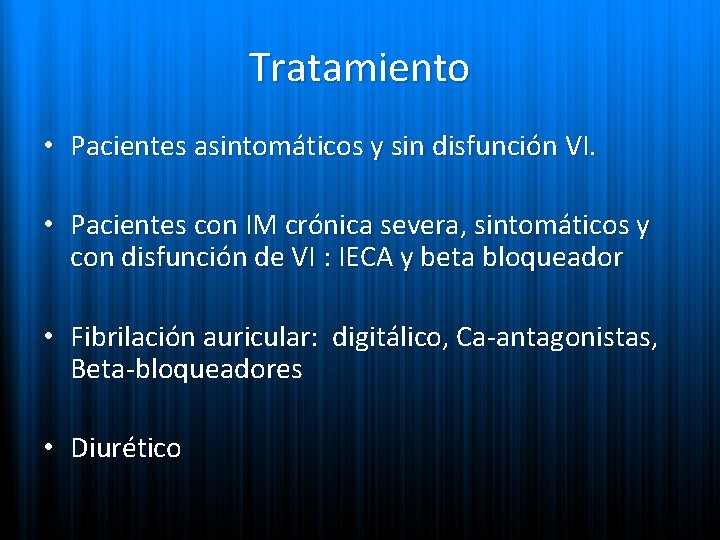 Tratamiento

• Pacientes asintomáticos y sin disfunción VI.

• Pacientes con IM crónica severa, sintomáticos y con disfunción de VI : IECA y beta bloqueador

• Fibrilación auricular: digitálico, Ca-antagonistas, Beta-bloqueadores

• Diurético